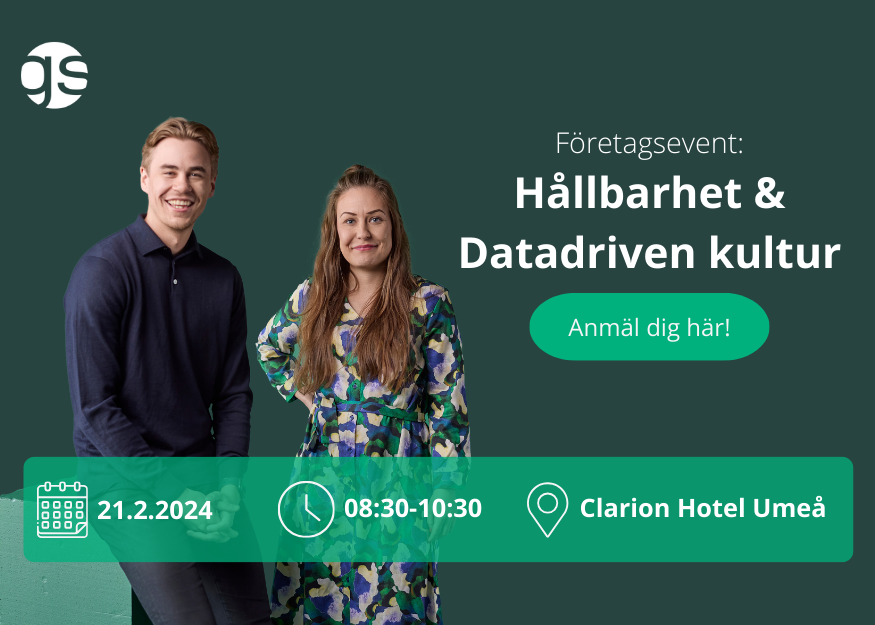 gs

Företagsevent:
Hållbarhet & Datadriven kultur

Anmäl dig här!

21.2.2024

08:30-10:30

Clarion Hotel Umeå